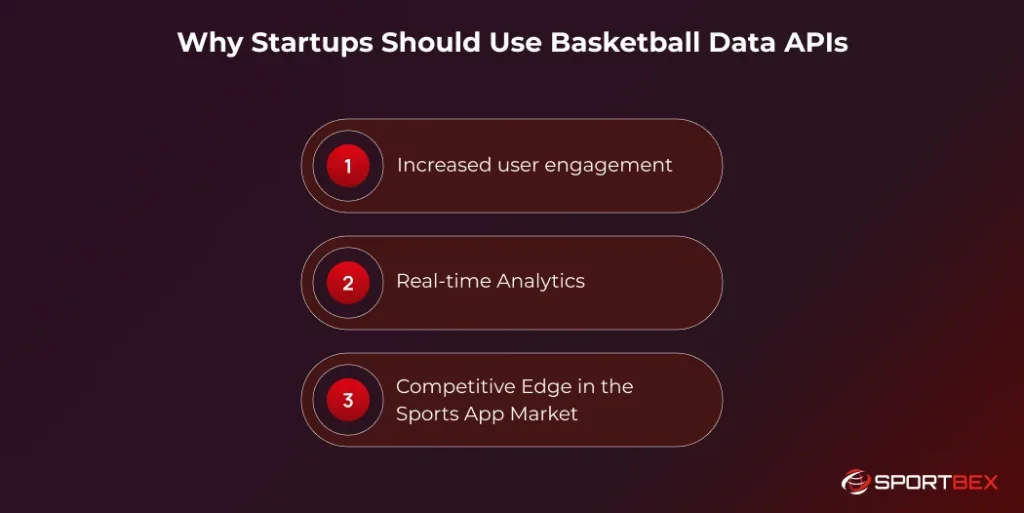 Why Startups Should Use Basketball Data APIs

1 Increased user engagement

2 Real-time Analytics

3 Competitive Edge in the Sports App Market

SPORTBEX